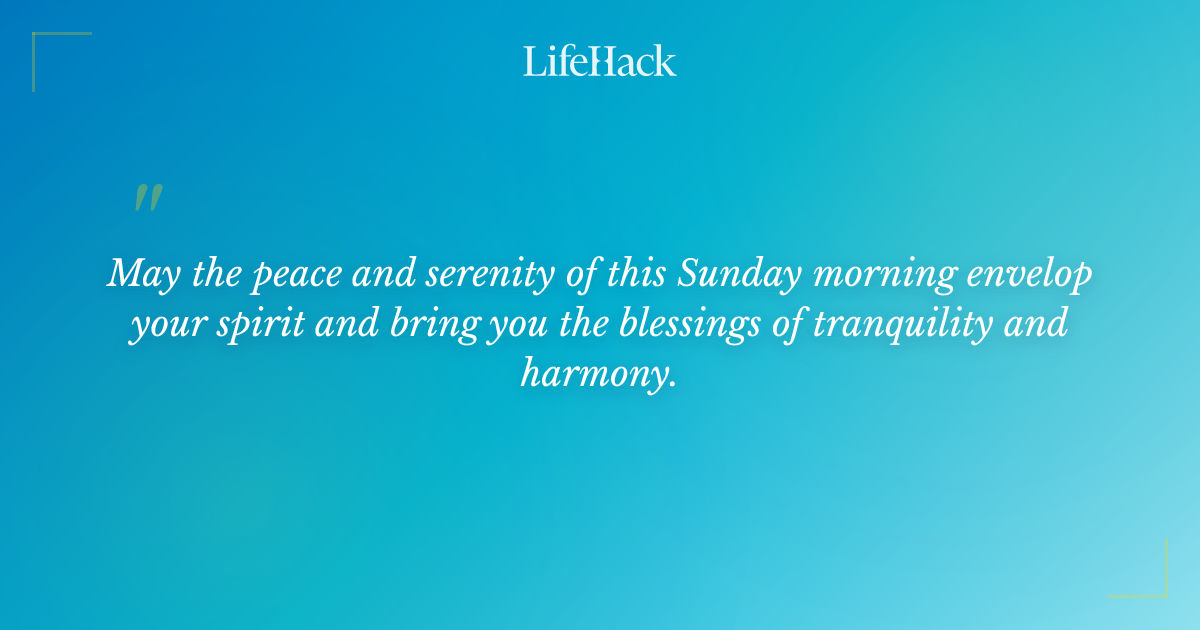 LifeHack

"

May the peace and serenity of this Sunday morning envelop your spirit and bring you the blessings of tranquility and harmony.